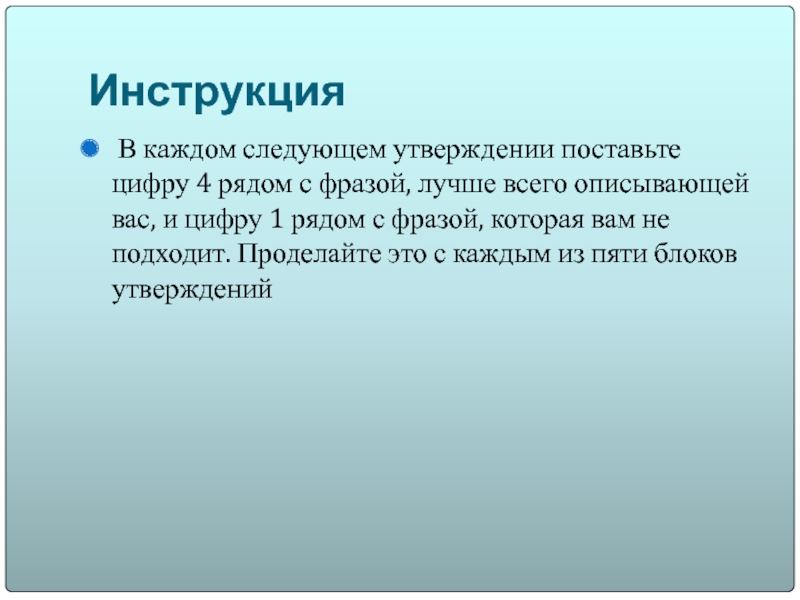 Инструкция

В каждом следующем утверждении поставьте цифру 4 рядом с фразой, лучше всего описывающей вас, и цифру 1 рядом с фразой, которая вам не подходит. Проделайте это с каждым из пяти блоков утверждений